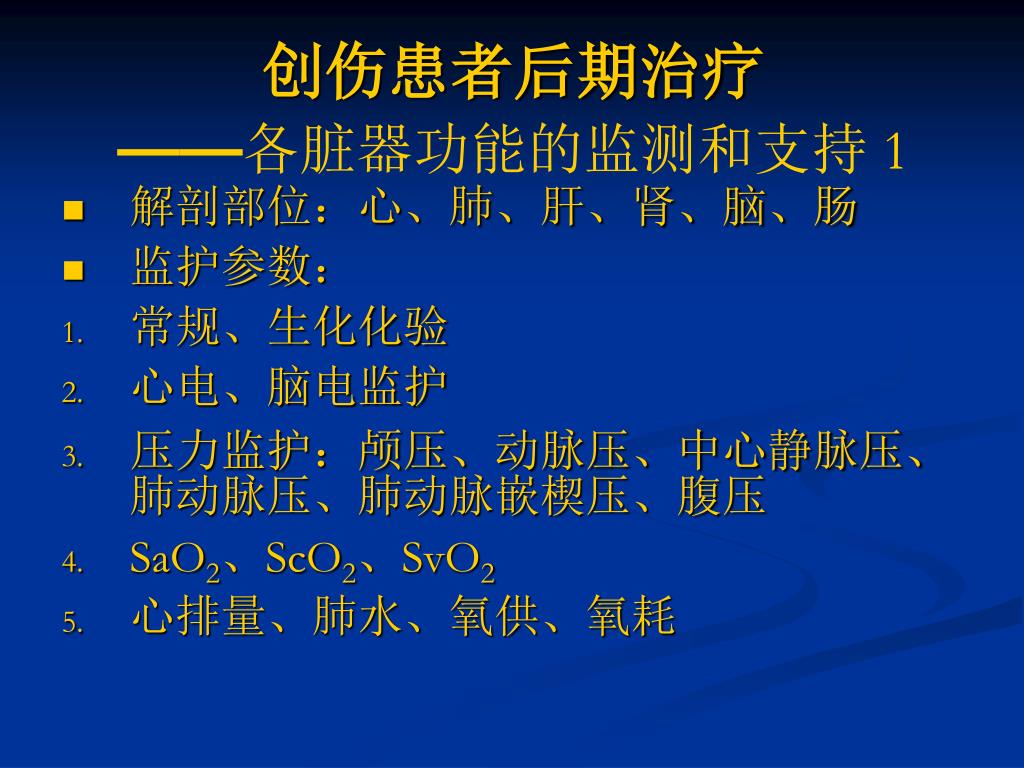 创伤患者后期治疗
——各脏器功能的监测和支持 1

■ 解剖部位：心、肺、肝、肾、脑、肠
■ 监护参数：
1. 常规、生化化验
2. 心电、脑电监护
3. 压力监护：颅压、动脉压、中心静脉压、肺动脉压、肺动脉嵌楔压、腹压
4. $SaO_2$、$ScO_2$、$SvO_2$
5. 心排量、肺水、氧供、氧耗